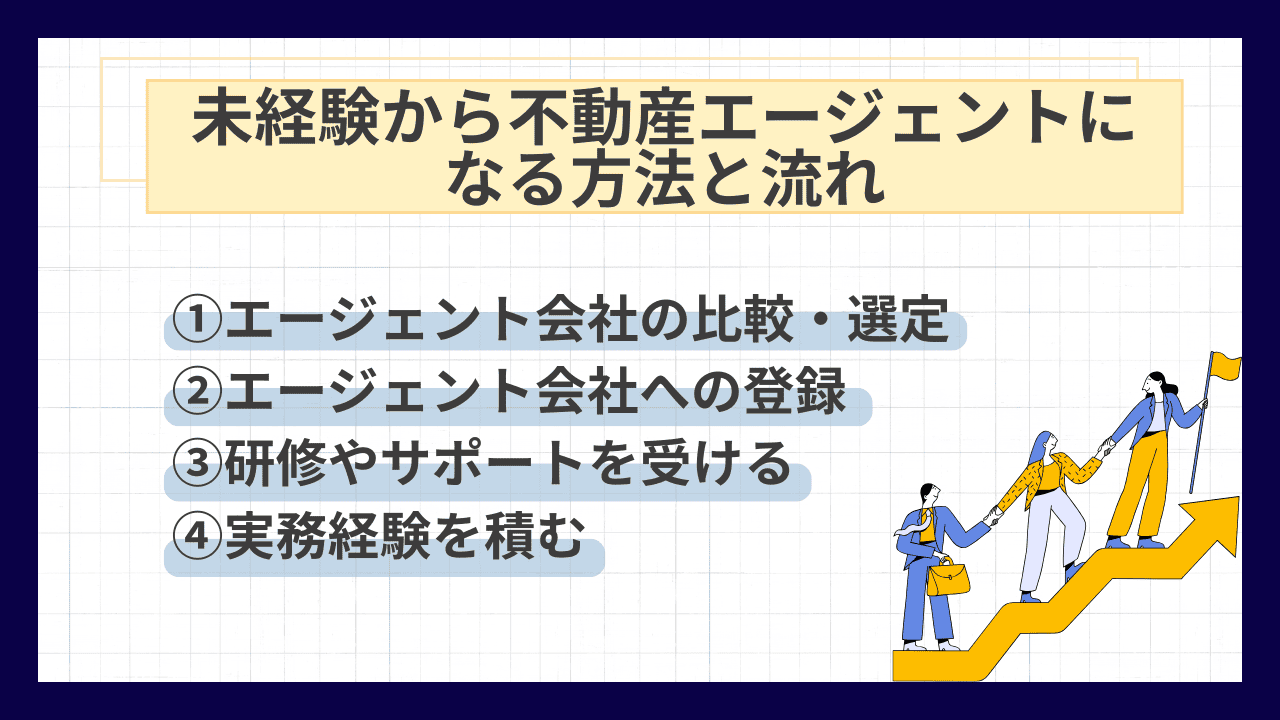 未経験から不動産エージェントになる方法と流れ

①エージェント会社の比較・選定
②エージェント会社への登録
③研修やサポートを受ける
④実務経験を積む